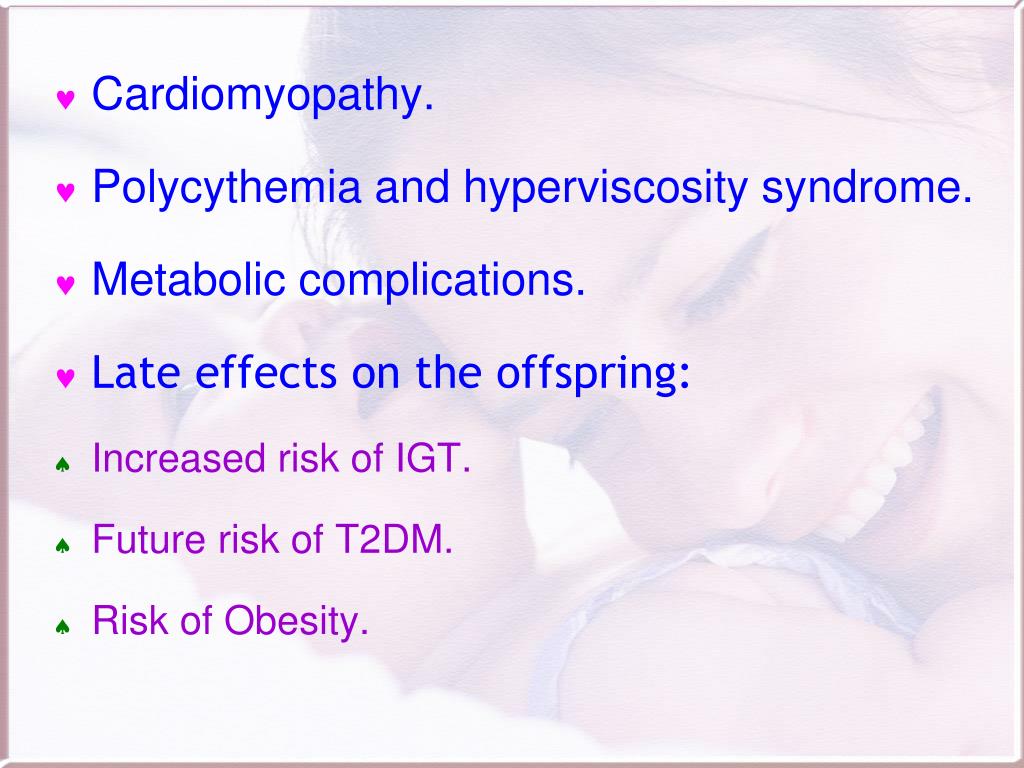 ♥ Cardiomyopathy.

♥ Polycythemia and hyperviscosity syndrome.

♥ Metabolic complications.

♥ Late effects on the offspring:

♠ Increased risk of IGT.

♠ Future risk of T2DM.

♠ Risk of Obesity.